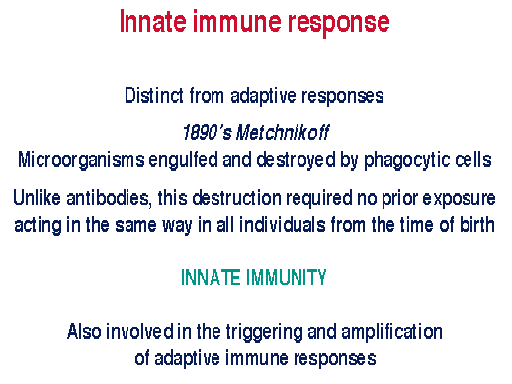 Innate immune response

Distinct from adaptive responses

1890's Metchnikoff
Microorganisms engulfed and destroyed by phagocytic cells

Unlike antibodies, this destruction required no prior exposure acting in the same way in all individuals from the time of birth

INNATE IMMUNITY

Also involved in the triggering and amplification of adaptive immune responses